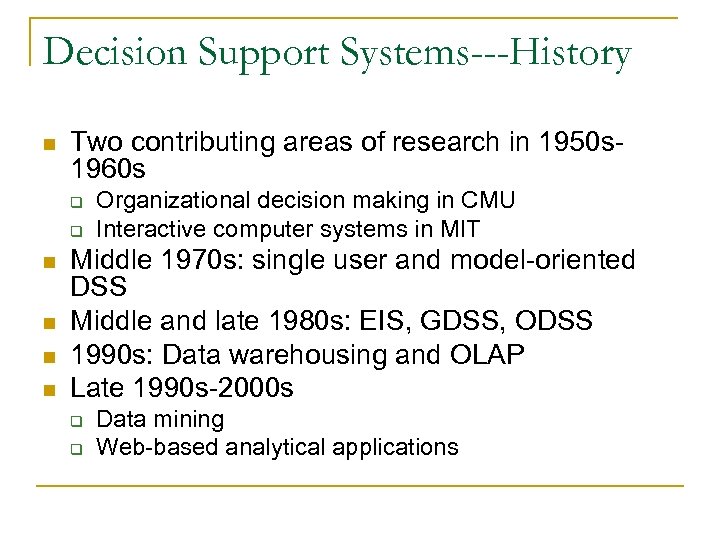 Decision Support Systems---History

- Two contributing areas of research in 1950s-1960s
  - Organizational decision making in CMU
  - Interactive computer systems in MIT
- Middle 1970s: single user and model-oriented DSS
- Middle and late 1980s: EIS, GDSS, ODSS
- 1990s: Data warehousing and OLAP
- Late 1990s-2000s
  - Data mining
  - Web-based analytical applications